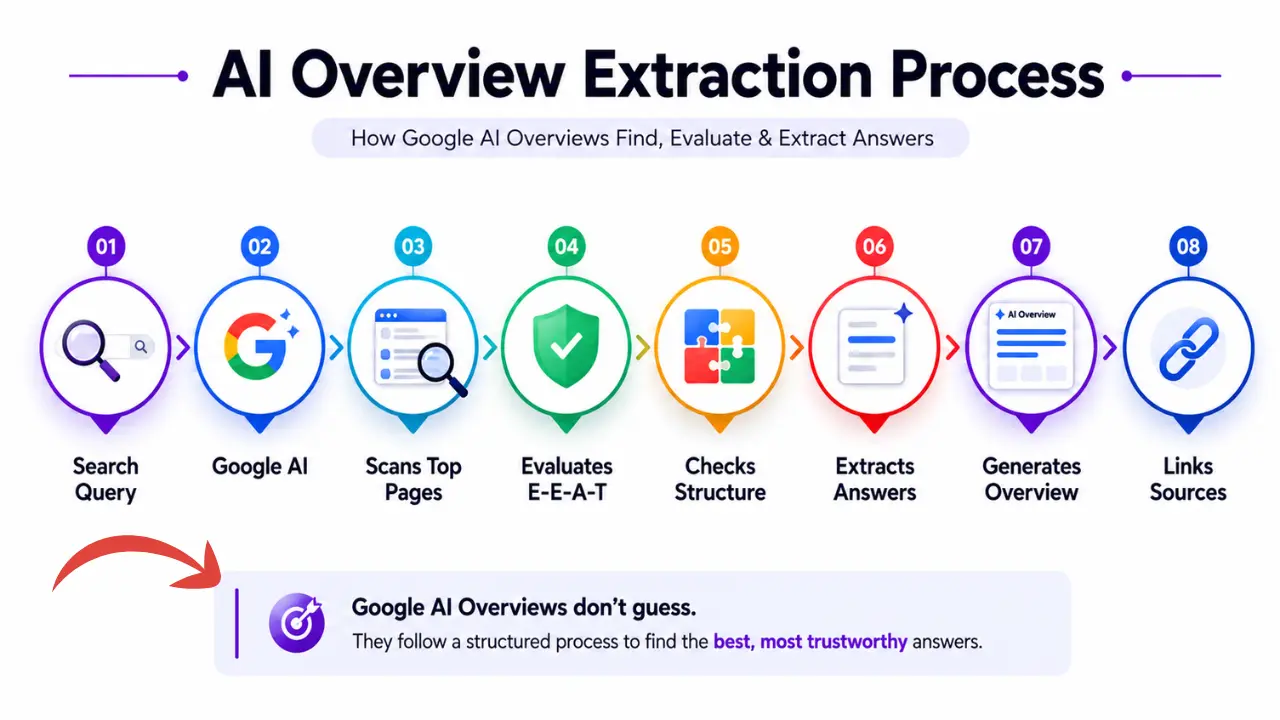 AI Overview Extraction Process

How Google AI Overviews Find, Evaluate & Extract Answers

01
Search Query

02
Google AI

03
Scans Top Pages

04
Evaluates E-E-A-T

05
Checks Structure

06
Extracts Answers

07
AI Overview
Generates Overview

08
Links Sources

Google AI Overviews don't guess.

They follow a structured process to find the best, most trustworthy answers.